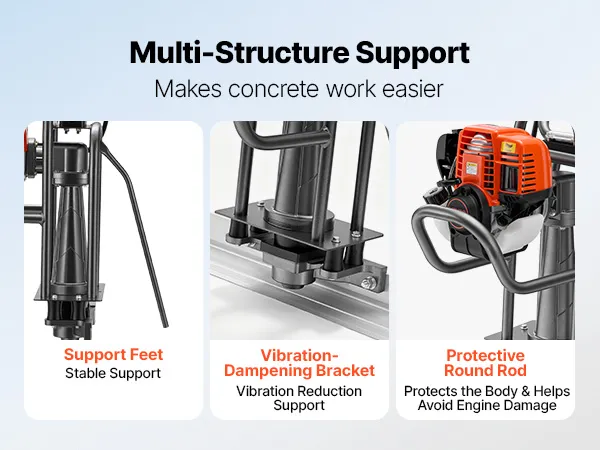 Multi-Structure Support
Makes concrete work easier

Support Feet
Stable Support

Vibration-Dampening Bracket
Vibration Reduction Support

Protective Round Rod
Protects the Body & Helps Avoid Engine Damage